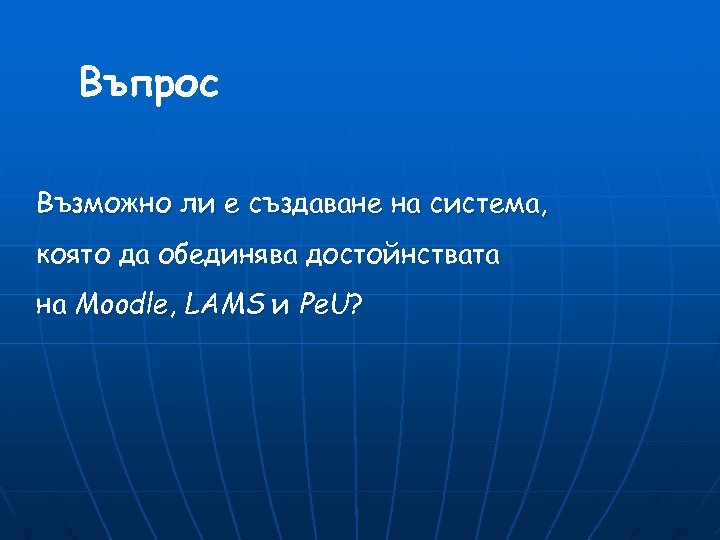 Въпрос

Възможно ли е създаване на система, която да обединява достойнствата на Moodle, LAMS и PeU?